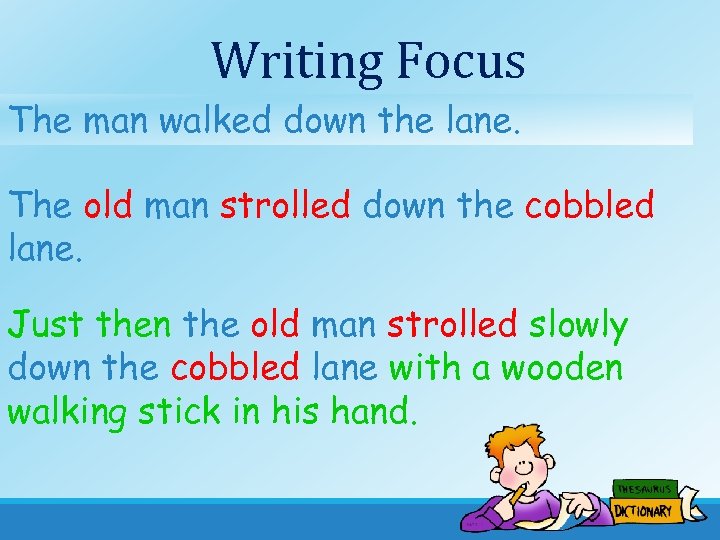 Writing Focus

The man walked down the lane.

The old man strolled down the cobbled lane.

Just then the old man strolled slowly down the cobbled lane with a wooden walking stick in his hand.

THESAURUS

DICTIONARY